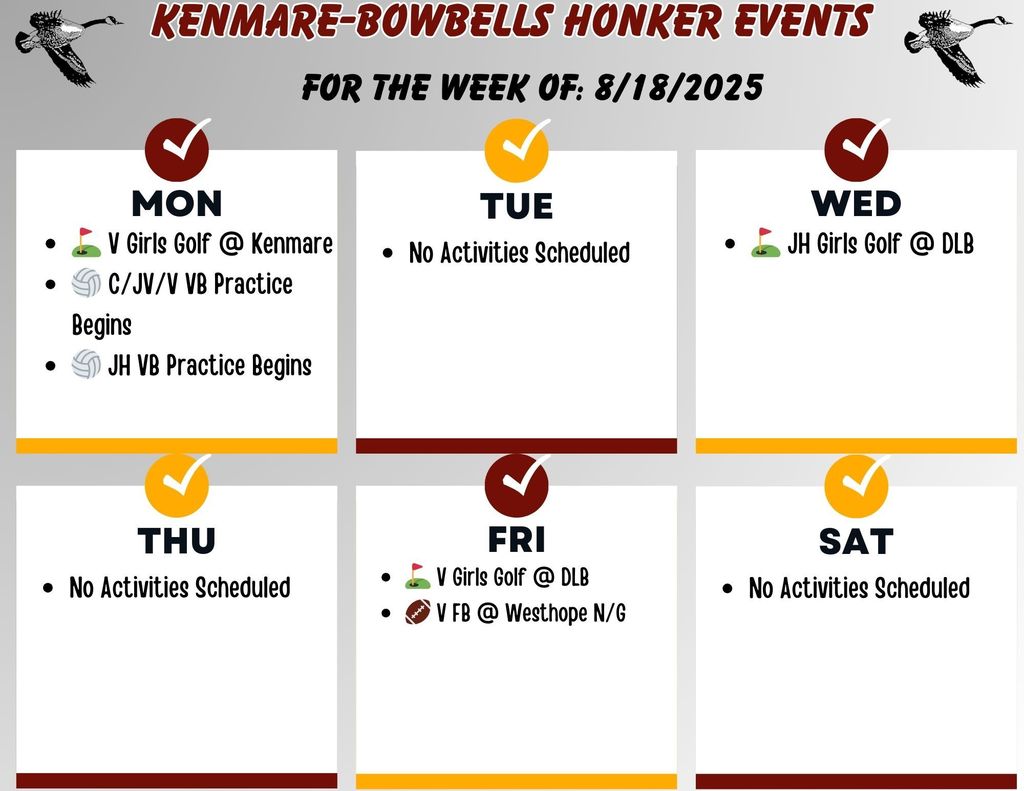 KENMARE-BOWBELLS HONKER EVENTS

FOR THE WEEK OF: 8/18/2025

MON
- ⛳ V Girls Golf @ Kenmare
- 🏐 C/JV/V VB Practice Begins
- 🏐 JH VB Practice Begins

TUE
- No Activities Scheduled

WED
- ⛳ JH Girls Golf @ DLB

THU
- No Activities Scheduled

FRI
- ⛳ V Girls Golf @ DLB
- 🏈 V FB @ Westhope N/G

SAT
- No Activities Scheduled